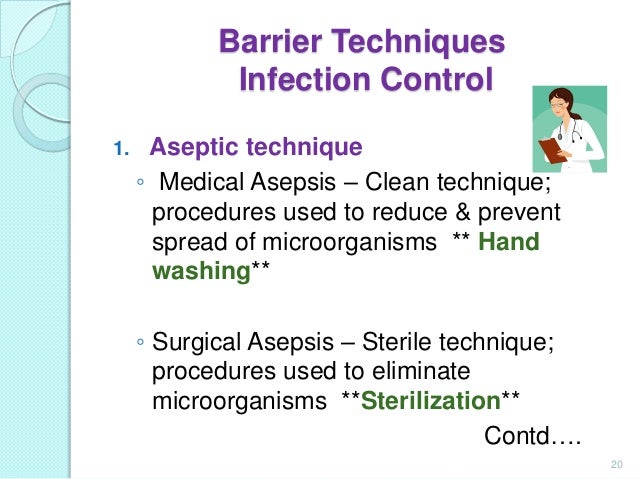 Barrier Techniques
Infection Control

1. Aseptic technique

◦ Medical Asepsis – Clean technique; procedures used to reduce & prevent spread of microorganisms ** Hand washing**

◦ Surgical Asepsis – Sterile technique; procedures used to eliminate microorganisms **Sterilization**

Contd….

20